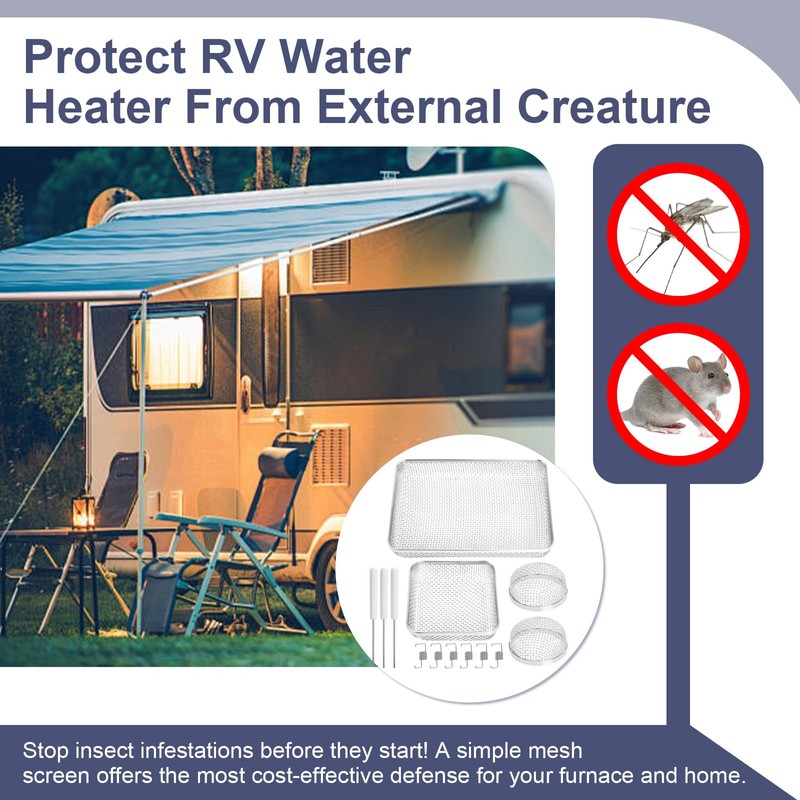 Protect RV Water Heater From External Creature

Stop insect infestations before they start! A simple mesh screen offers the most cost-effective defense for your furnace and home.